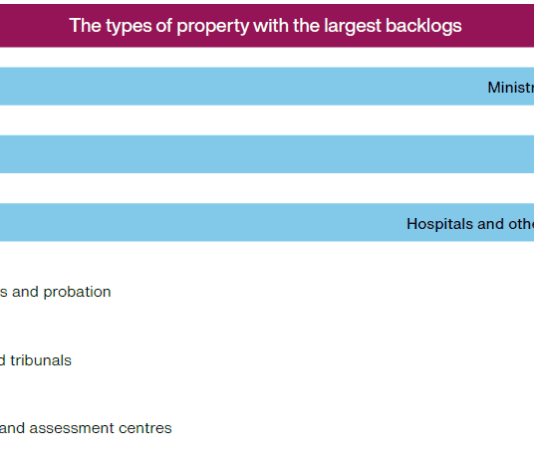 The types of property with the largest backlogs

Ministr

Hospitals and othe

s and probation

d tribunals

and assessment centres